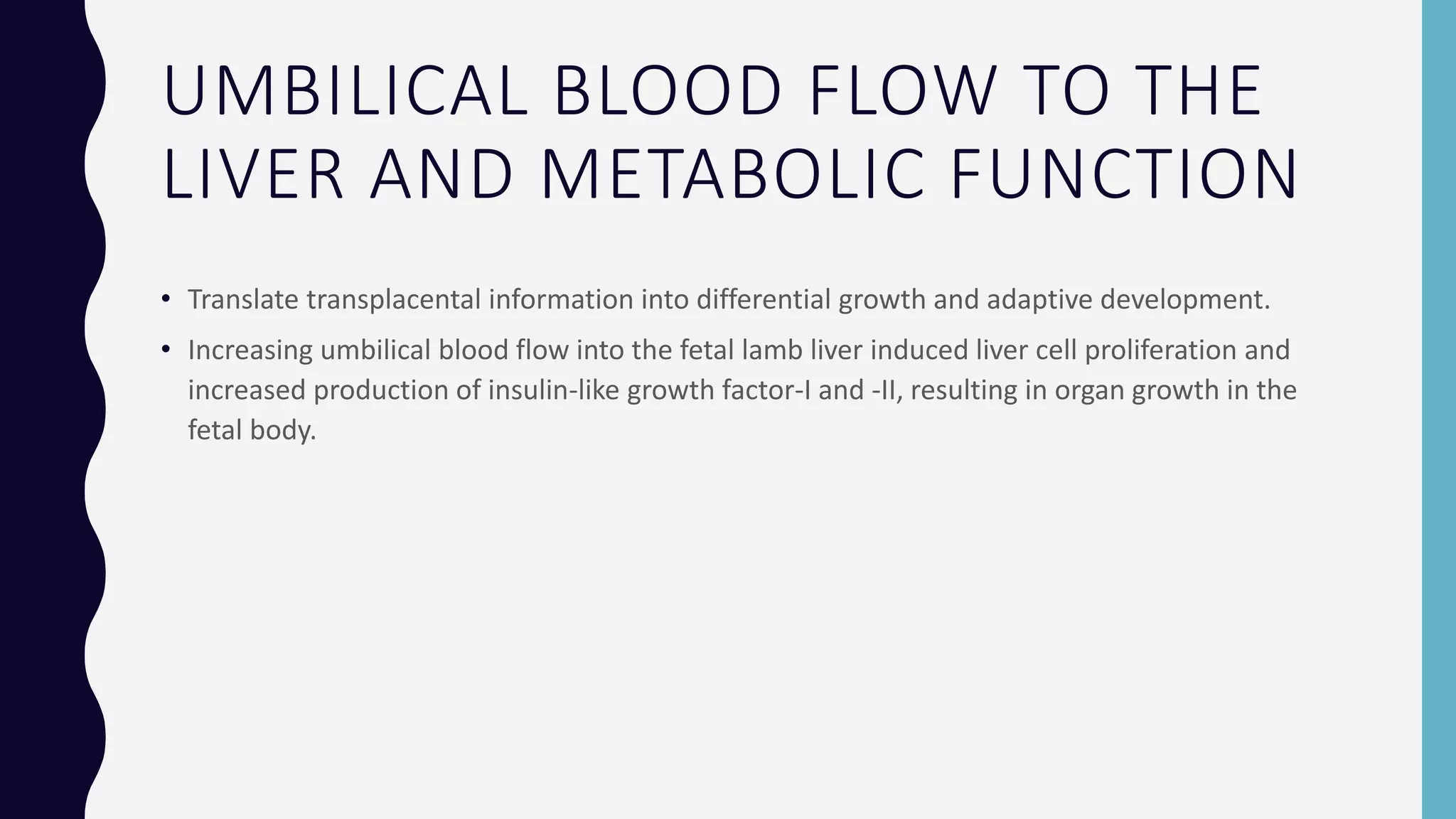 UMBILICAL BLOOD FLOW TO THE LIVER AND METABOLIC FUNCTION

• Translate transplacental information into differential growth and adaptive development.

• Increasing umbilical blood flow into the fetal lamb liver induced liver cell proliferation and increased production of insulin-like growth factor-I and -II, resulting in organ growth in the fetal body.